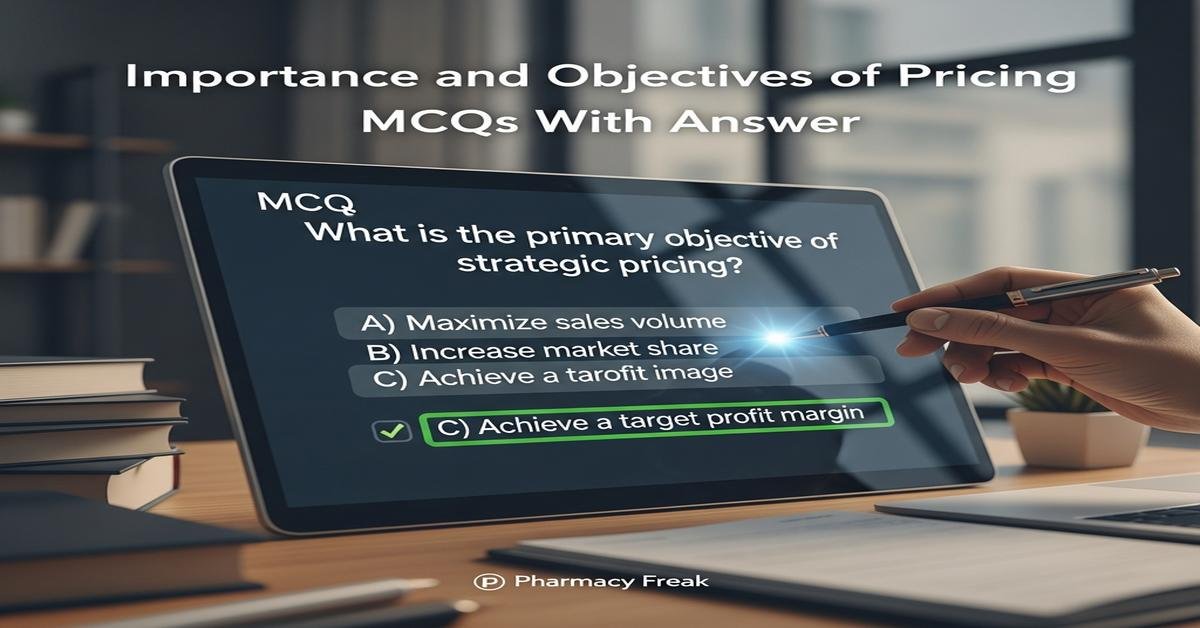 Importance and Objectives of Pricing MCQs With Answer

MCQ
What is the primary objective of strategic pricing?

A) Maximize sales volume
B) Increase market share
C) Achieve a tarofit image

C) Achieve a target profit margin

Pharmacy Freak